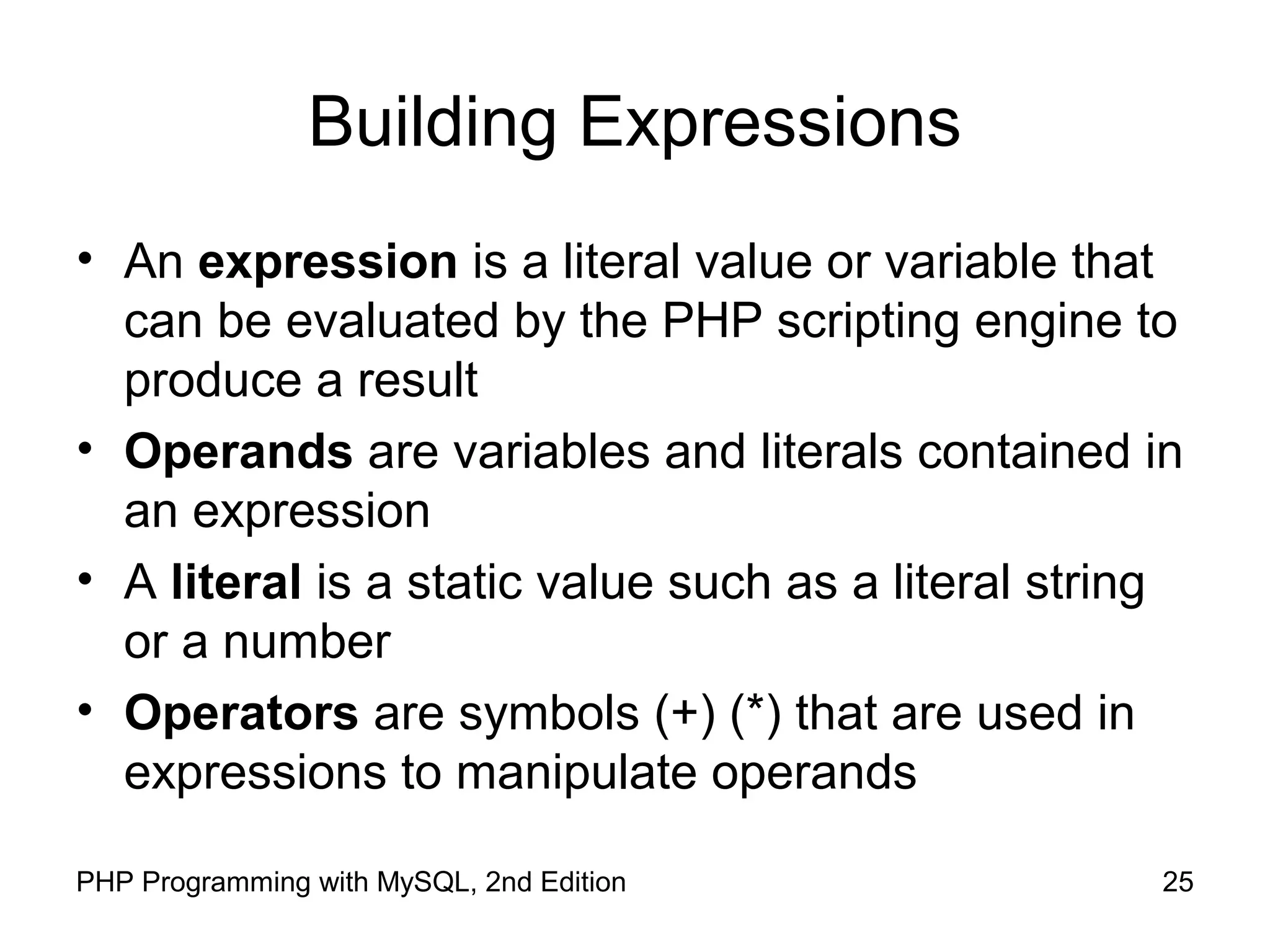 Building Expressions

• An expression is a literal value or variable that can be evaluated by the PHP scripting engine to produce a result
• Operands are variables and literals contained in an expression
• A literal is a static value such as a literal string or a number
• Operators are symbols (+) (*) that are used in expressions to manipulate operands

PHP Programming with MySQL, 2nd Edition

25